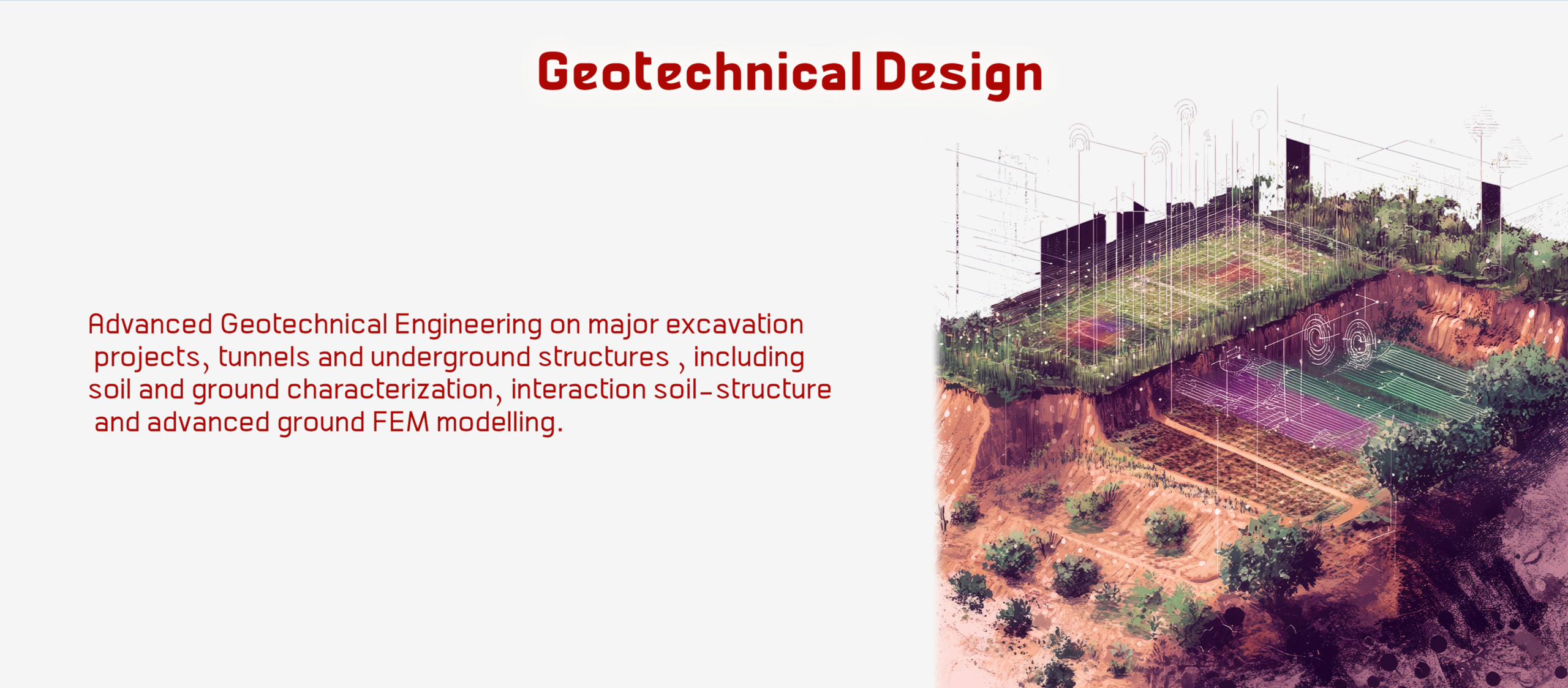 Geotechnical Design

Advanced Geotechnical Engineering on major excavation projects, tunnels and underground structures , including soil and ground characterization, interaction soil-structure and advanced ground FEM modelling.